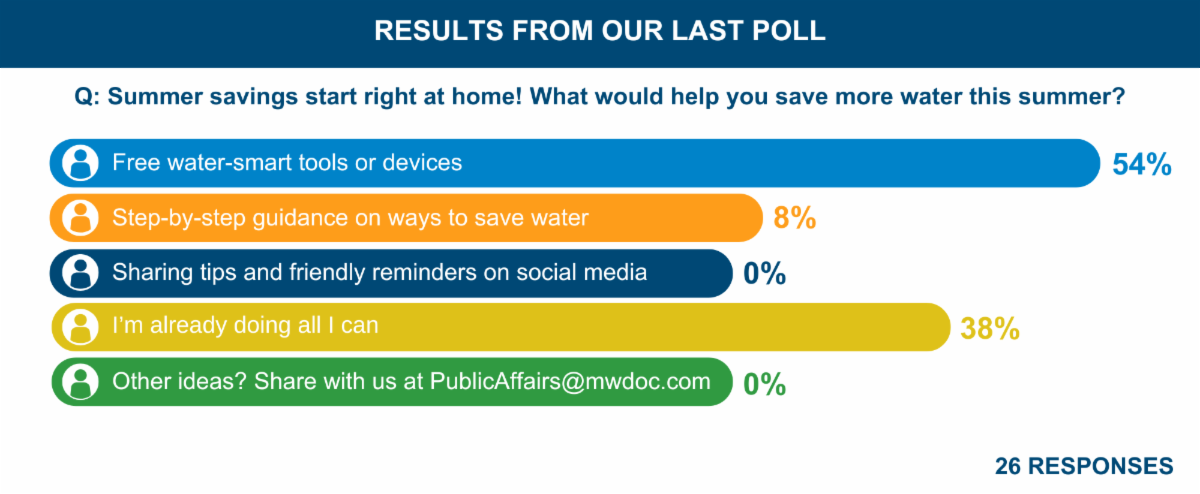 RESULTS FROM OUR LAST POLL

Q: Summer savings start right at home! What would help you save more water this summer?

Free water-smart tools or devices 54%

Step-by-step guidance on ways to save water 8%

Sharing tips and friendly reminders on social media 0%

I'm already doing all I can 38%

Other ideas? Share with us at PublicAffairs@mwdoc.com 0%

26 RESPONSES